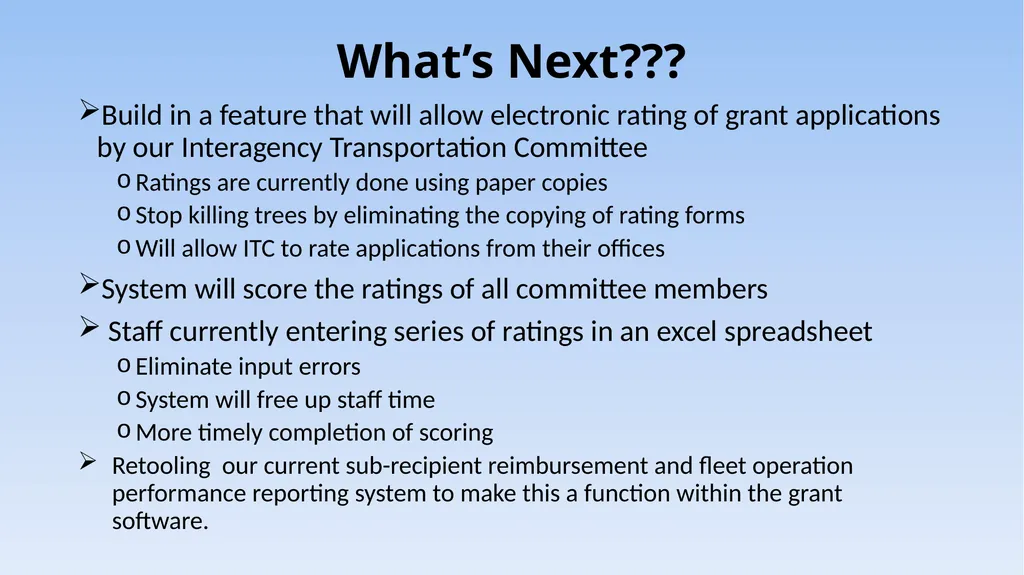 What's Next???

➢Build in a feature that will allow electronic rating of grant applications by our Interagency Transportation Committee

o Ratings are currently done using paper copies
o Stop killing trees by eliminating the copying of rating forms
o Will allow ITC to rate applications from their offices

➢System will score the ratings of all committee members

➢ Staff currently entering series of ratings in an excel spreadsheet

o Eliminate input errors
o System will free up staff time
o More timely completion of scoring

➢ Retooling our current sub-recipient reimbursement and fleet operation performance reporting system to make this a function within the grant software.